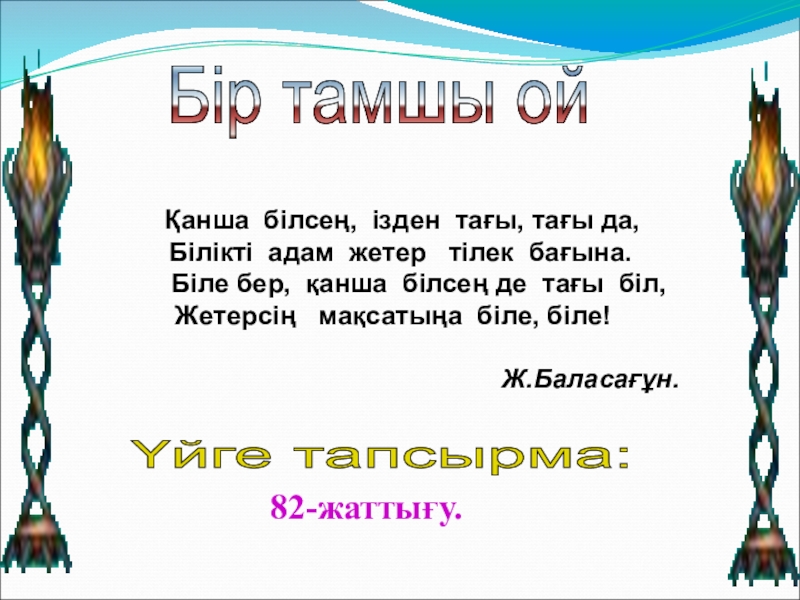 Бір тамшы ой

Қанша білсең, ізден тағы, тағы да,
Білікті адам жетер тілек бағына.
Біле бер, қанша білсең де тағы біл,
Жетерсің мақсатыңа біле, біле!

Ж.Баласағұн.

Үйге тапсырма:

82-жаттығу.